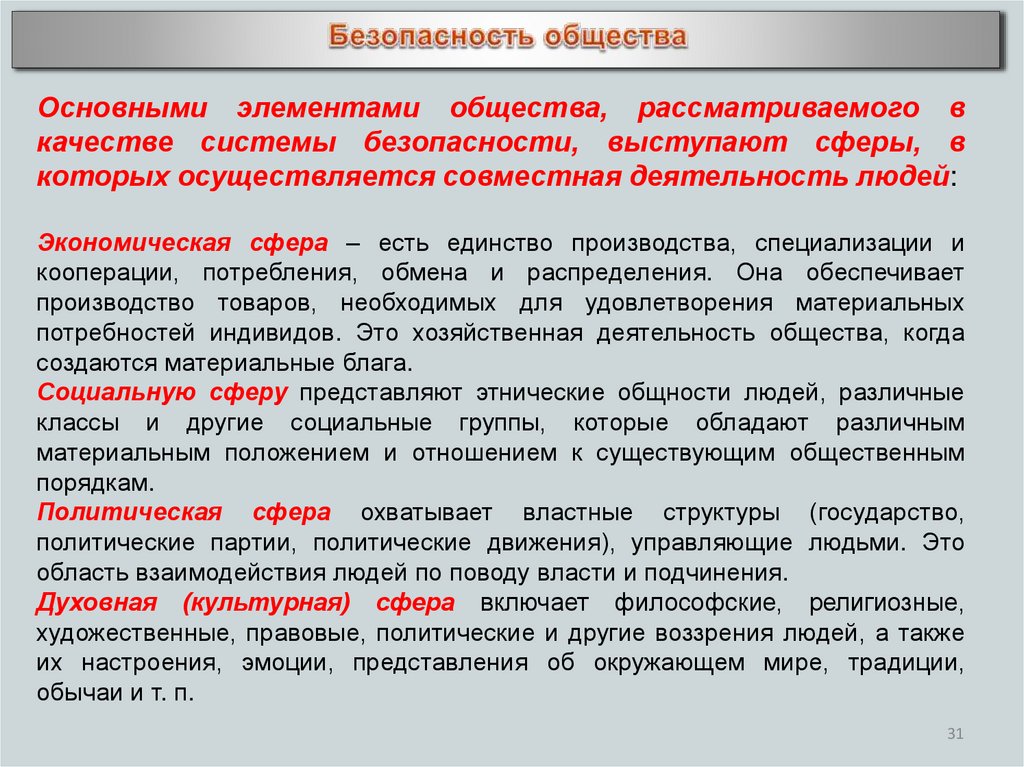 Безопасность общества

Основными элементами общества, рассматриваемого в качестве системы безопасности, выступают сферы, в которых осуществляется совместная деятельность людей:

Экономическая сфера – есть единство производства, специализации и кооперации, потребления, обмена и распределения. Она обеспечивает производство товаров, необходимых для удовлетворения материальных потребностей индивидов. Это хозяйственная деятельность общества, когда создаются материальные блага.
Социальную сферу представляют этнические общности людей, различные классы и другие социальные группы, которые обладают различным материальным положением и отношением к существующим общественным порядкам.
Политическая сфера охватывает властные структуры (государство, политические партии, политические движения), управляющие людьми. Это область взаимодействия людей по поводу власти и подчинения.
Духовная (культурная) сфера включает философские, религиозные, художественные, правовые, политические и другие воззрения людей, а также их настроения, эмоции, представления об окружающем мире, традиции, обычаи и т. п.

31